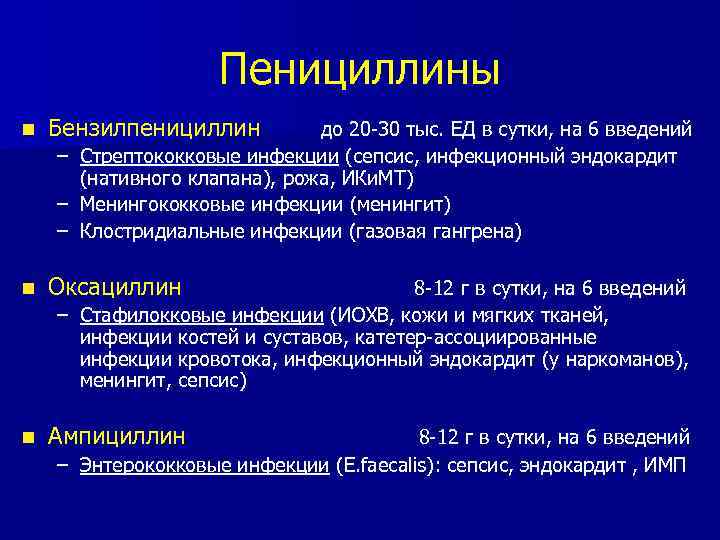 Пенициллины

■ Бензилпенициллин до 20-30 тыс. ЕД в сутки, на 6 введений
– Стрептококковые инфекции (сепсис, инфекционный эндокардит (нативного клапана), рожа, ИКиМТ)
– Менингококковые инфекции (менингит)
– Клостридиальные инфекции (газовая гангрена)

■ Оксациллин 8-12 г в сутки, на 6 введений
– Стафилокковые инфекции (ИОХВ, кожи и мягких тканей, инфекции костей и суставов, катетер-ассоциированные инфекции кровотока, инфекционный эндокардит (у наркоманов), менингит, сепсис)

■ Ампициллин 8-12 г в сутки, на 6 введений
– Энтерококковые инфекции (E.faecalis): сепсис, эндокардит , ИМП